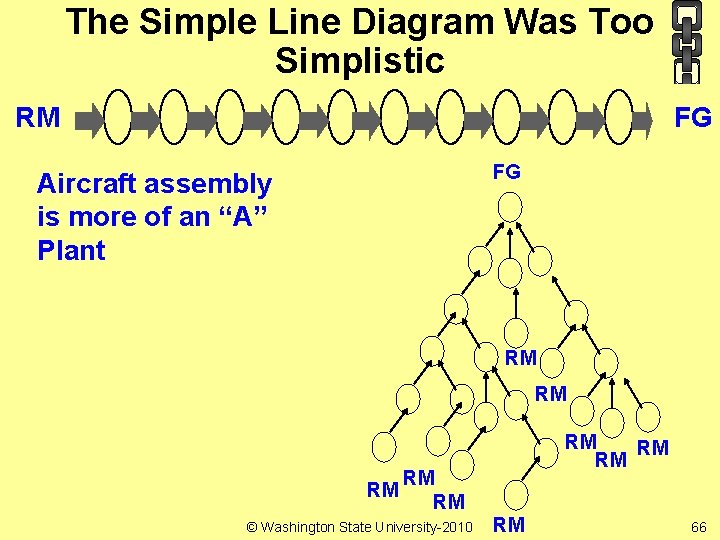 The Simple Line Diagram Was Too Simplistic

RM

FG

Aircraft assembly is more of an “A” Plant

FG

RM

RM

RM

RM

RM

RM

RM

RM

RM

© Washington State University-2010

66